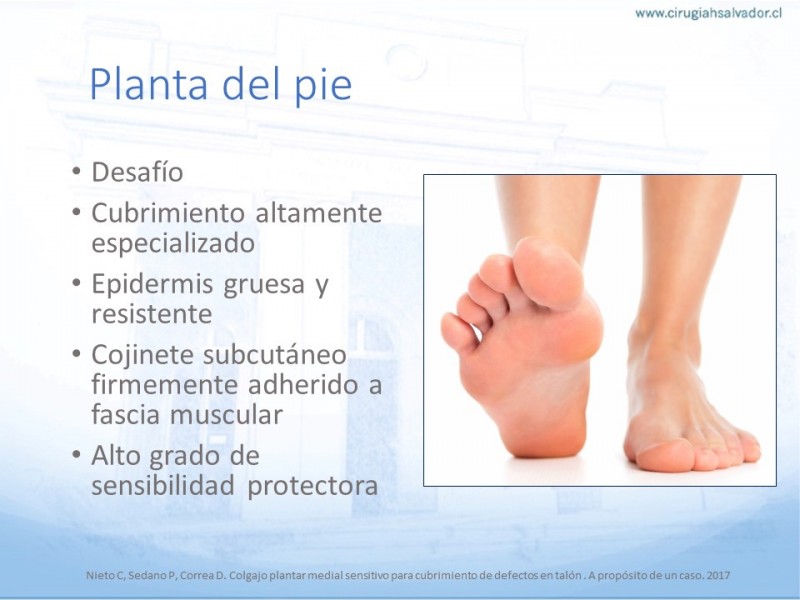 www.cirugiahsalvador.cl

Planta del pie

• Desafío
• Cubrimiento altamente especializado
• Epidermis gruesa y resistente
• Cojinete subcutáneo firmemente adherido a fascia muscular
• Alto grado de sensibilidad protectora

Nieto C, Sedano P, Correa D. Colgajo plantar medial sensitivo para cubrimiento de defectos en talón . A propósito de un caso. 2017